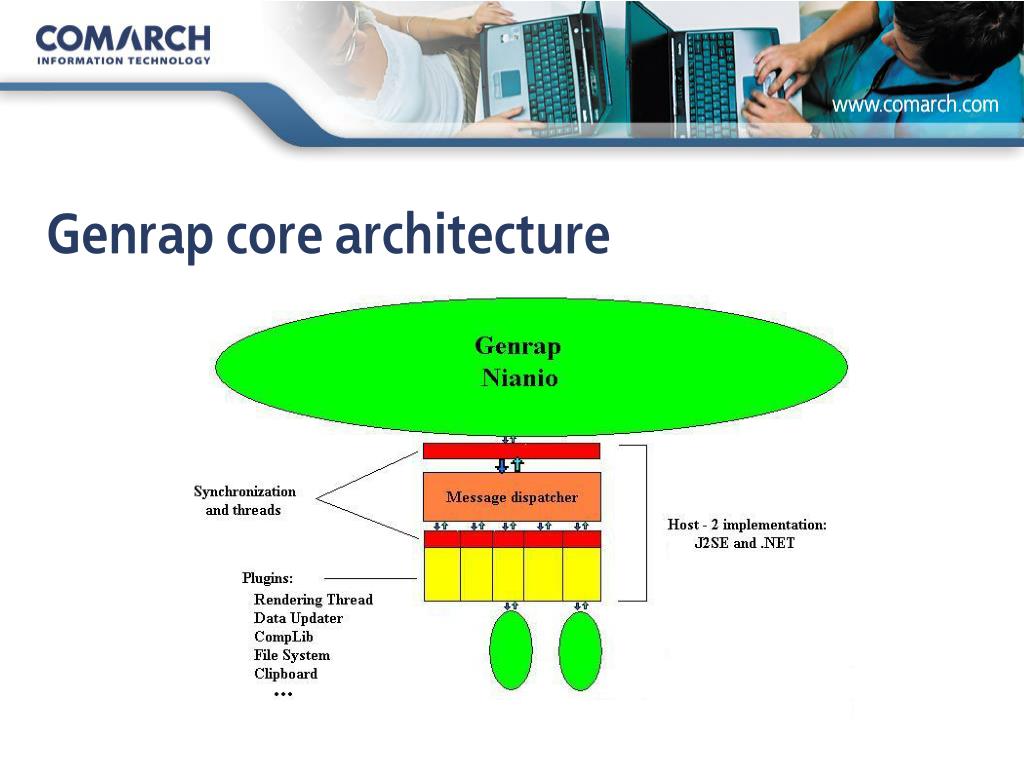 COMARCH
INFORMATION TECHNOLOGY

www.comarch.com

Genrap core architecture

Genrap
Nianio

Synchronization and threads

Message dispatcher

Host - 2 implementation: J2SE and .NET

Plugins:
Rendering Thread
Data Updater
CompLib
File System
Clipboard
…